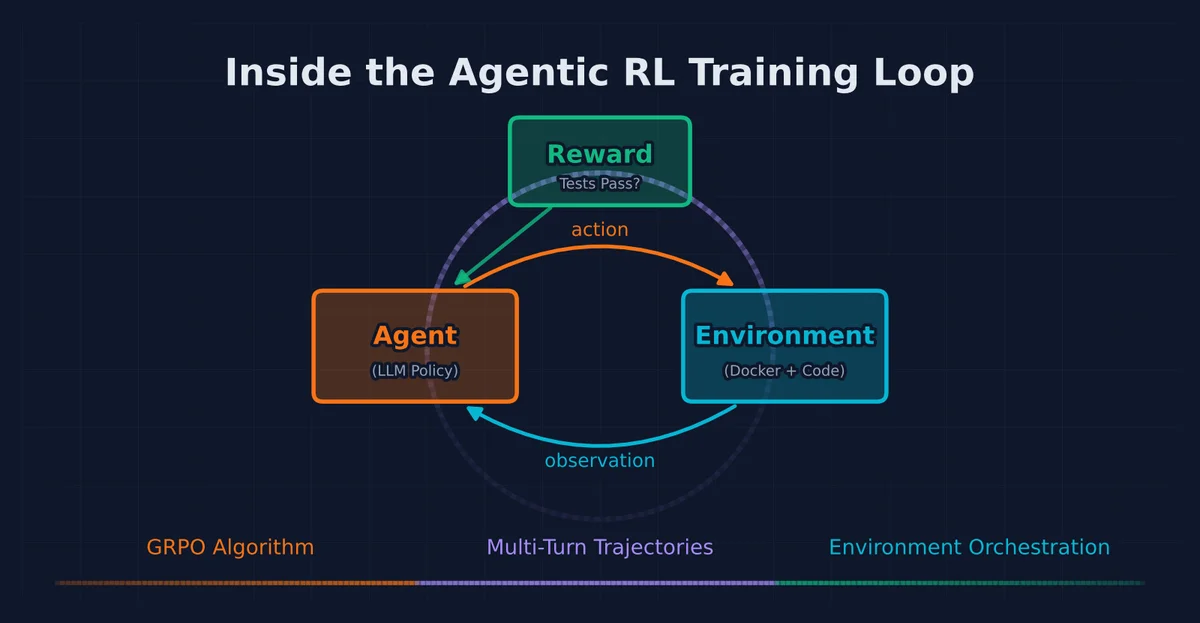 Inside the Agentic RL Training Loop

Reward
Tests Pass?

action

Agent
(LLM Policy)

Environment
(Docker + Code)

observation

GRPO Algorithm

Multi-Turn Trajectories

Environment Orchestration